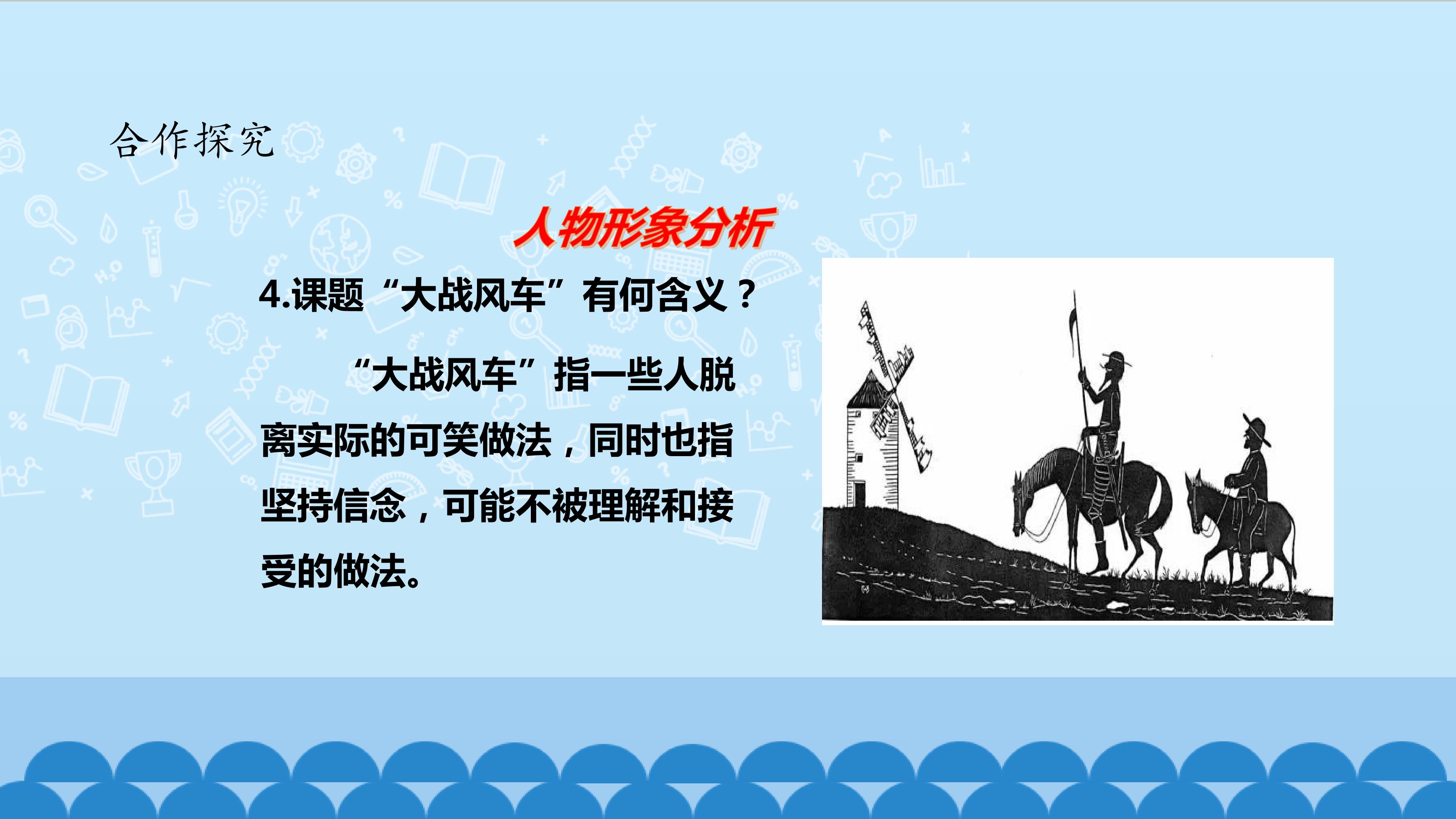 合作探究

人物形象分析

4.课题“大战风车”有何含义？

“大战风车”指一些人脱离实际的可笑做法，同时也指坚持信念，可能不被理解和接受的做法。